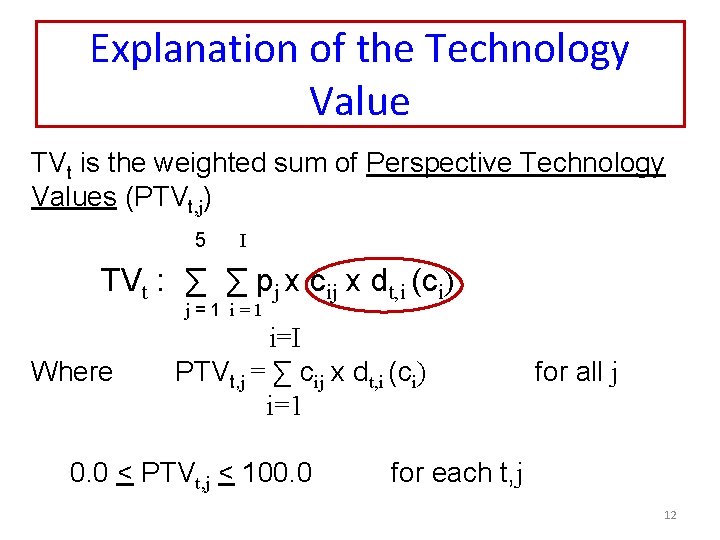 Explanation of the Technology Value

$TV_t$ is the weighted sum of Perspective Technology Values ($PTV_{t,j}$)

$TV_t : \sum_{j=1}^{5} \sum_{i=1}^{I} p_j \times c_{ij} \times d_{t,i}(c_i)$

Where $PTV_{t,j} = \sum_{i=1}^{i=I} c_{ij} \times d_{t,i}(c_i)$ for all j

$0.0 \leq PTV_{t,j} \leq 100.0$ for each t,j

12